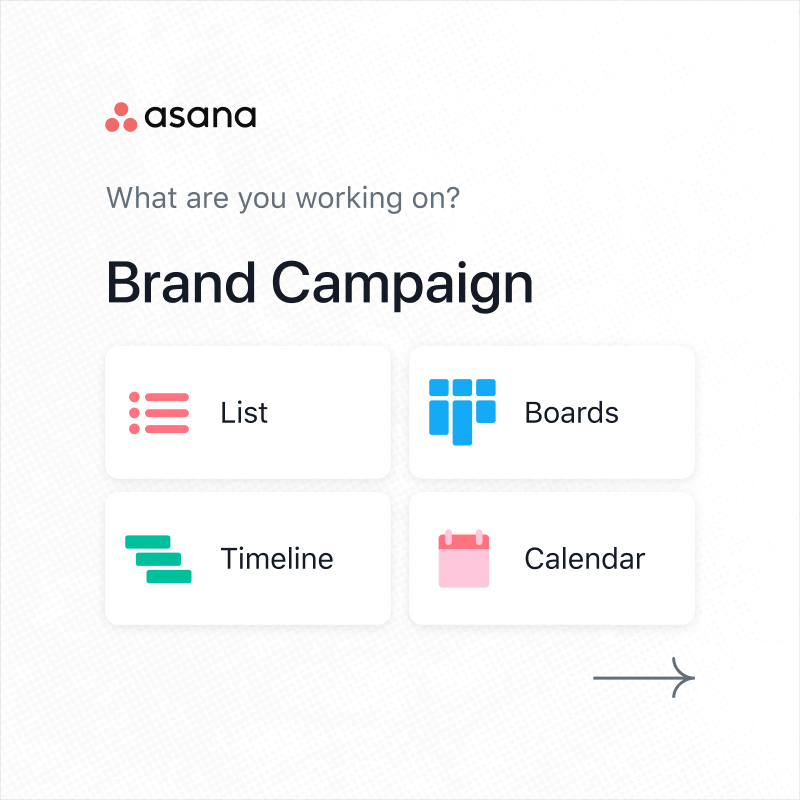 asana

What are you working on?

Brand Campaign

List

Boards

Timeline

Calendar